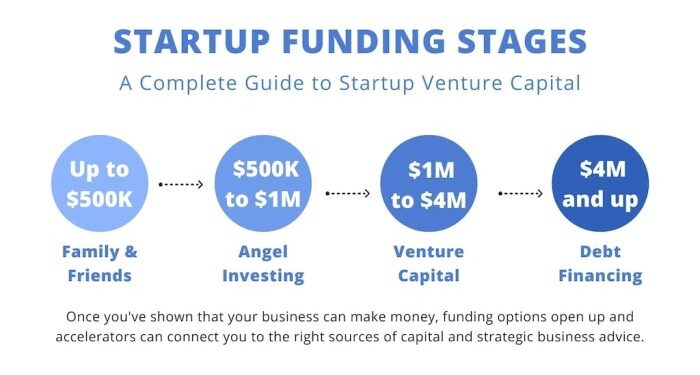 STARTUP FUNDING STAGES

A Complete Guide to Startup Venture Capital

Up to \$500K

\$500K to \$1M

\$1M to \$4M

\$4M and up

Family & Friends

Angel Investing

Venture Capital

Debt Financing

Once you've shown that your business can make money, funding options open up and accelerators can connect you to the right sources of capital and strategic business advice.